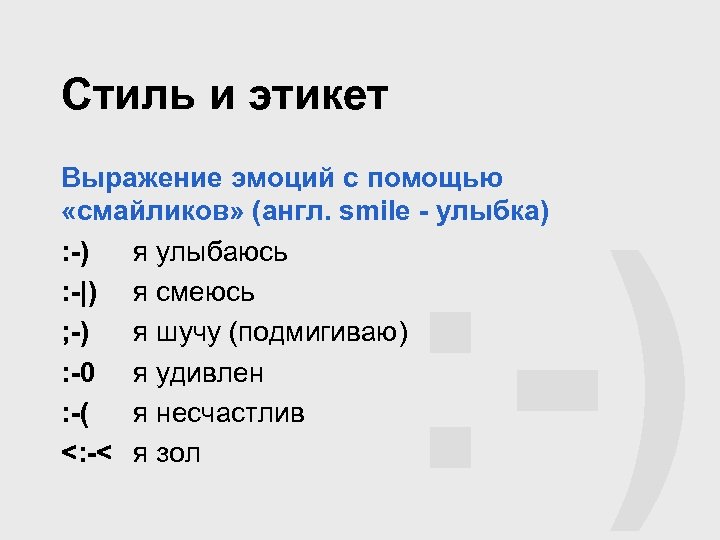 Стиль и этикет

Выражение эмоций с помощью «смайликов» (англ. smile - улыбка)

:-) я улыбаюсь

:-|) я смеюсь

;-) я шучу (подмигиваю)

:-0 я удивлен

:-( я несчастлив

<:-< я зол

:-)